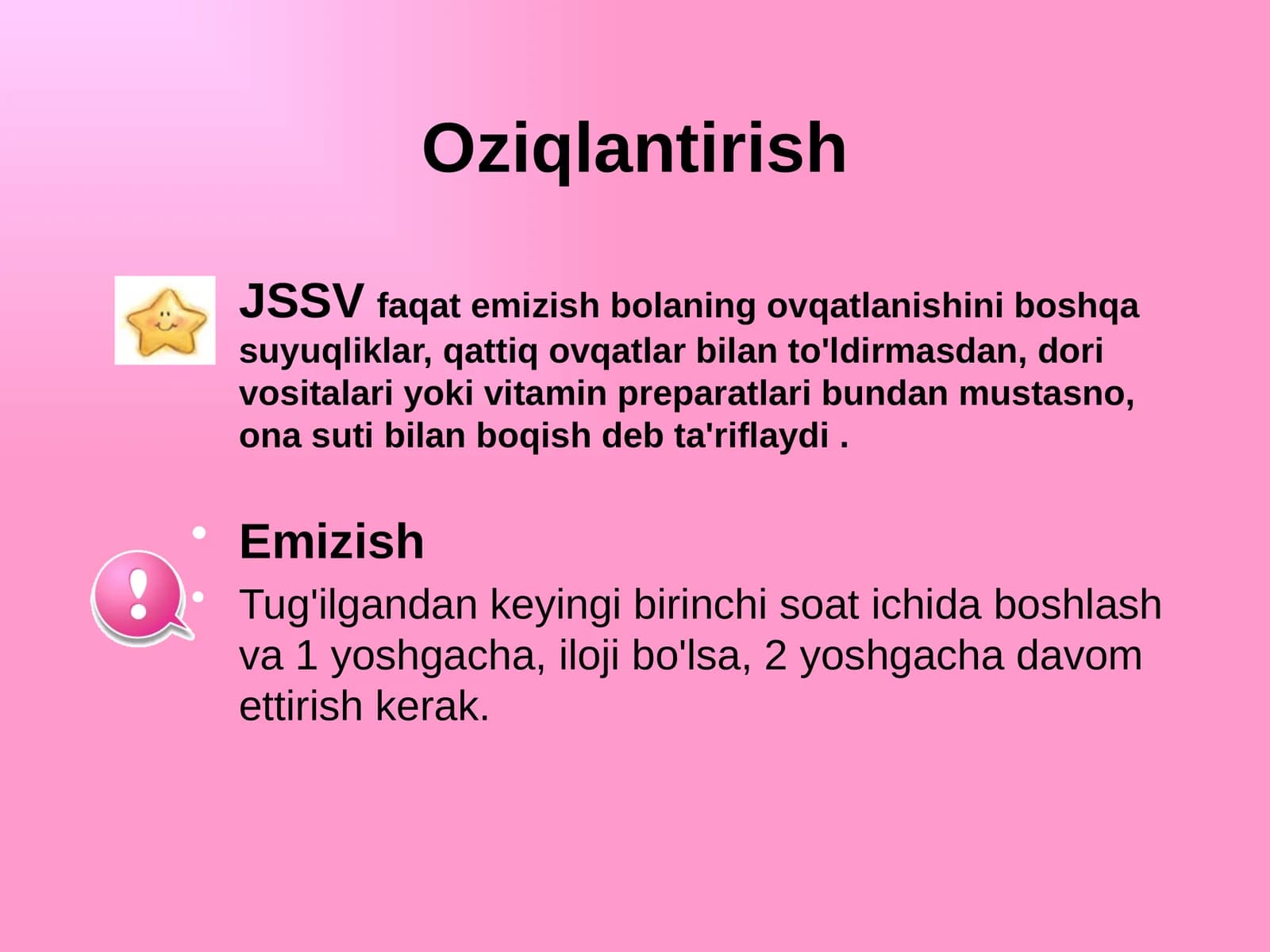 Oziqlantirish

JSSV faqat emizish bolaning ovqatlanishini boshqa suyuqliklar, qattiq ovqatlar bilan to'ldirmasdan, dori vositalari yoki vitamin preparatlari bundan mustasno, ona suti bilan boqish deb ta'riflaydi .

• Emizish

• Tug'ilgandan keyingi birinchi soat ichida boshlash va 1 yoshgacha, iloji bo'lsa, 2 yoshgacha davom ettirish kerak.